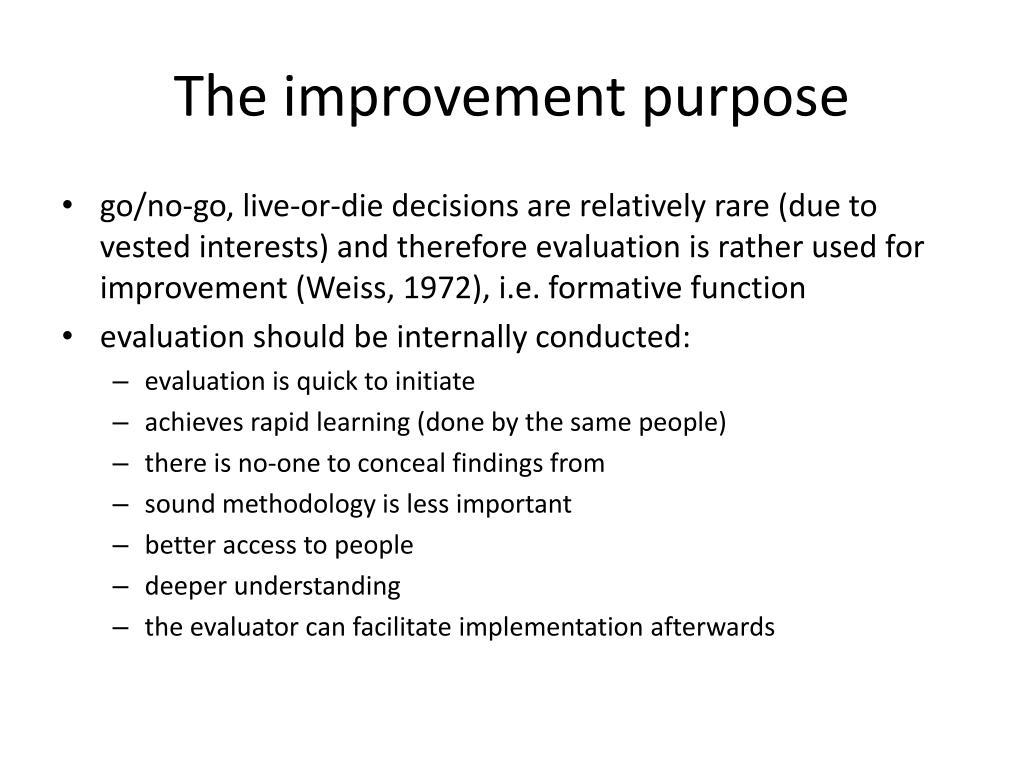 The improvement purpose

• go/no-go, live-or-die decisions are relatively rare (due to vested interests) and therefore evaluation is rather used for improvement (Weiss, 1972), i.e. formative function
• evaluation should be internally conducted:
– evaluation is quick to initiate
– achieves rapid learning (done by the same people)
– there is no-one to conceal findings from
– sound methodology is less important
– better access to people
– deeper understanding
– the evaluator can facilitate implementation afterwards